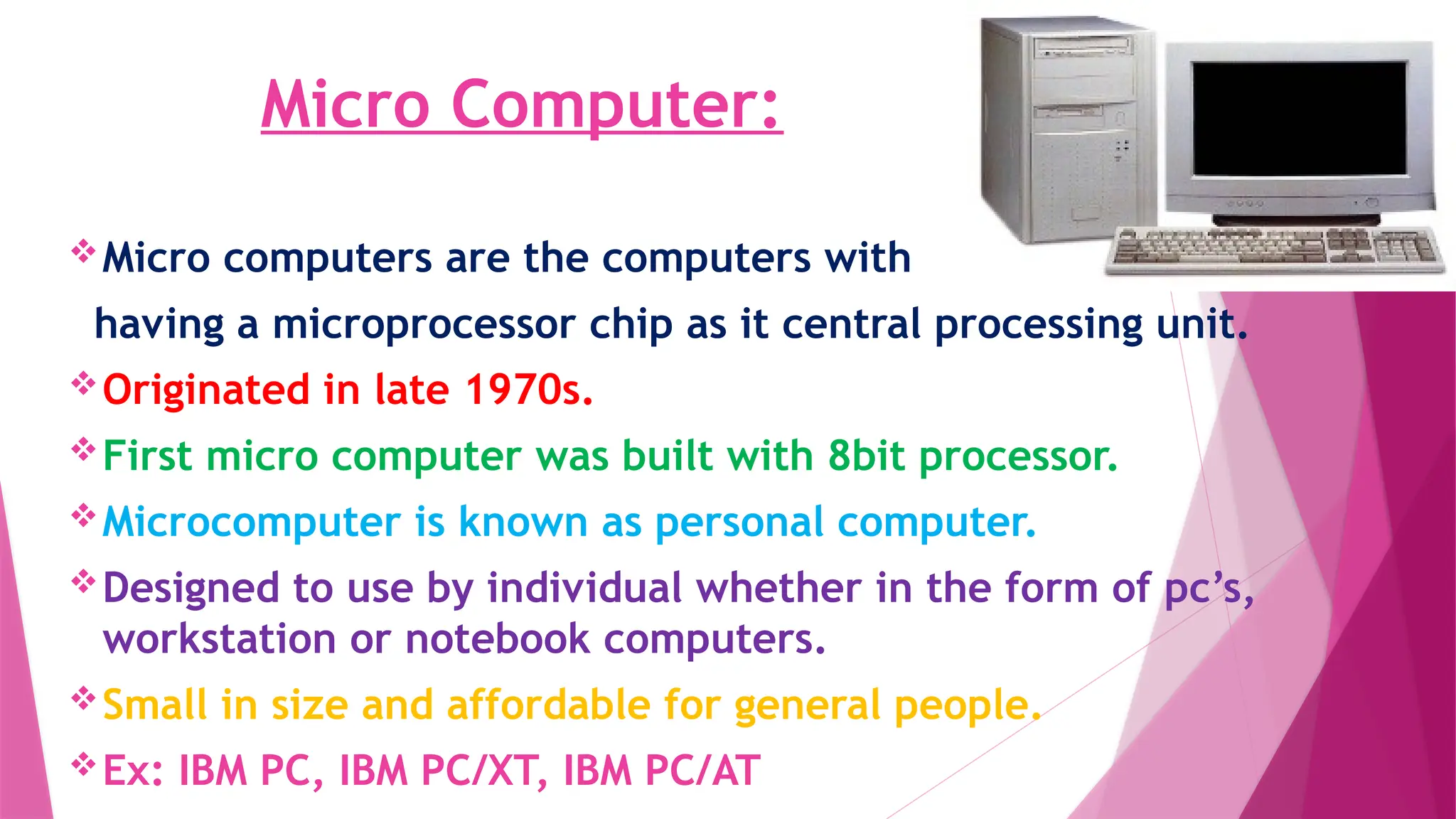 Micro Computer:

❖ Micro computers are the computers with having a microprocessor chip as it central processing unit.

❖ Originated in late 1970s.

❖ First micro computer was built with 8bit processor.

❖ Microcomputer is known as personal computer.

❖ Designed to use by individual whether in the form of pc's, workstation or notebook computers.

❖ Small in size and affordable for general people.

❖ Ex: IBM PC, IBM PC/XT, IBM PC/AT